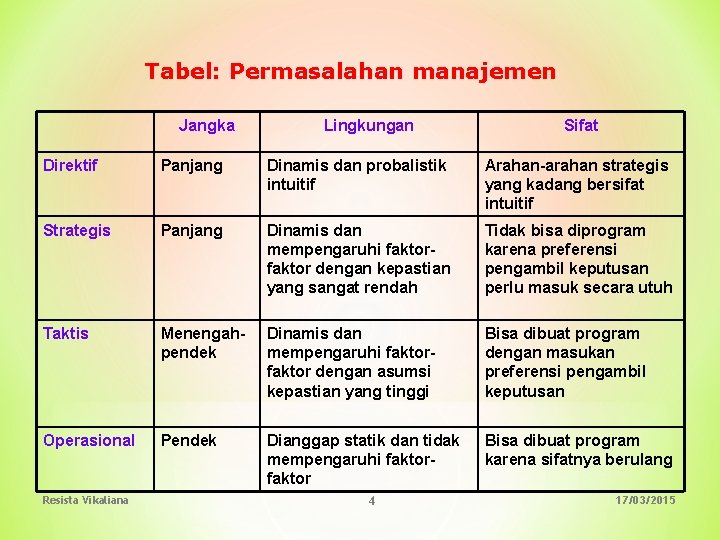 Tabel: Permasalahan manajemen

| | Jangka | Lingkungan | Sifat |
|---|---|---|---|
| Direktif | Panjang | Dinamis dan probalistik intuitif | Arahan-arahan strategis yang kadang bersifat intuitif |
| Strategis | Panjang | Dinamis dan mempengaruhi faktor-faktor dengan kepastian yang sangat rendah | Tidak bisa diprogram karena preferensi pengambil keputusan perlu masuk secara utuh |
| Taktis | Menengah-pendek | Dinamis dan mempengaruhi faktor-faktor dengan asumsi kepastian yang tinggi | Bisa dibuat program dengan masukan preferensi pengambil keputusan |
| Operasional | Pendek | Dianggap statik dan tidak mempengaruhi faktor-faktor | Bisa dibuat program karena sifatnya berulang |

Resista Vikaliana 4 17/03/2015